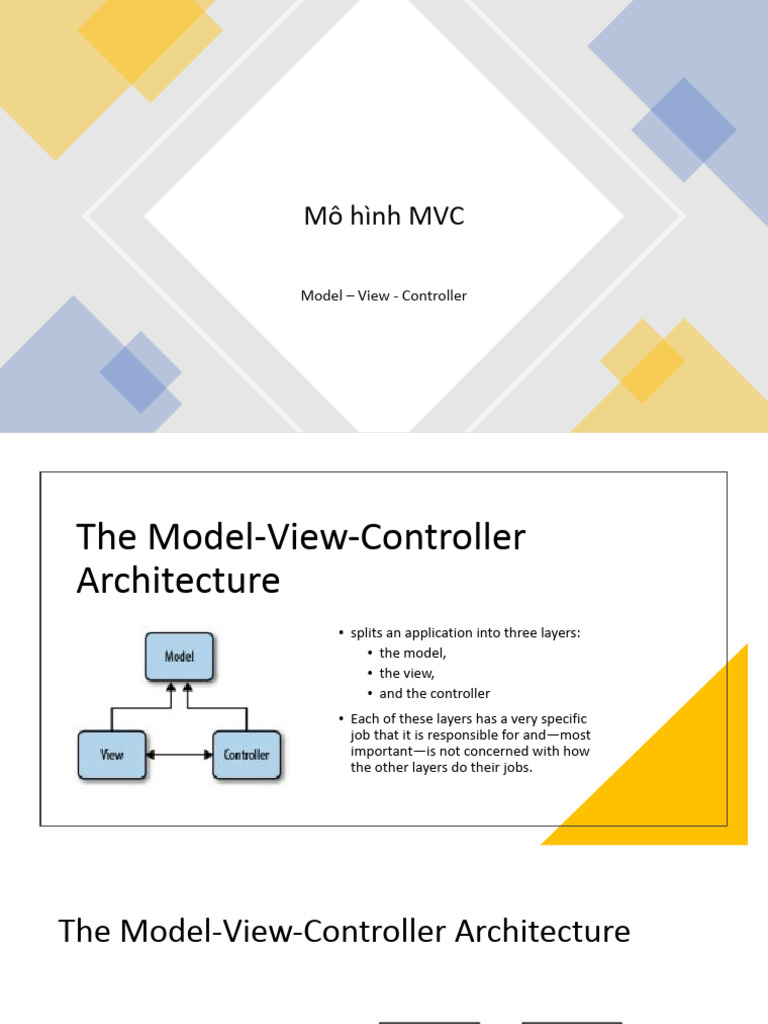 Mô hình MVC

Model – View - Controller

The Model-View-Controller Architecture

Model

View

Controller

• splits an application into three layers:
• the model,
• the view,
• and the controller
• Each of these layers has a very specific job that it is responsible for and—most important—is not concerned with how the other layers do their jobs.

The Model-View-Controller Architecture